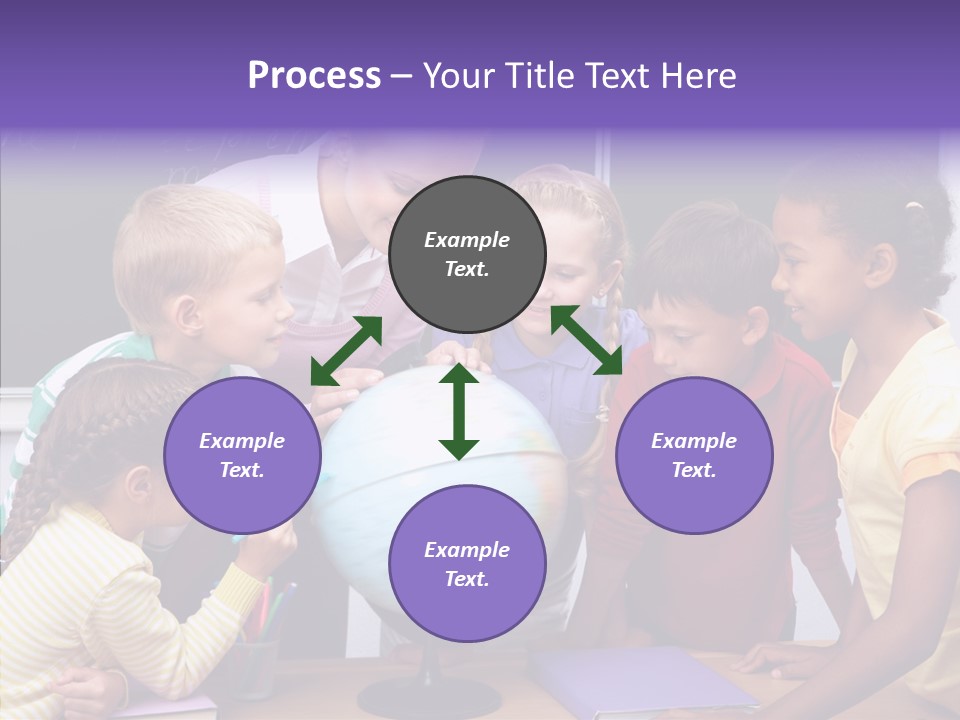 Process – Your Title Text Here

Example Text.

Example Text.

Example Text.

Example Text.